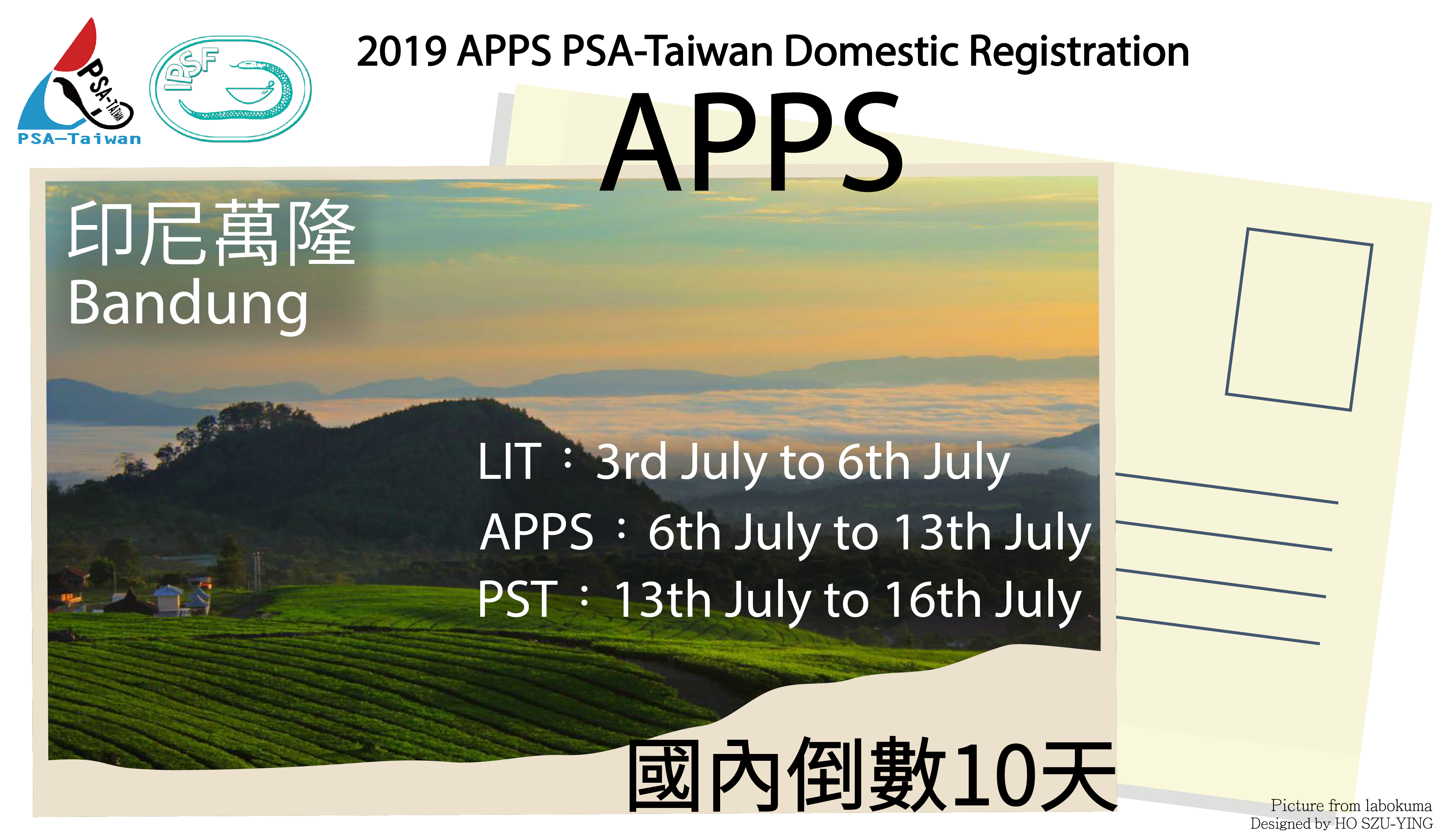 PSA-TAIWAN
PSA-Taiwan

IPSF

2019 APPS PSA-Taiwan Domestic Registration

APPS

印尼萬隆
Bandung

LIT：3rd July to 6th July
APPS：6th July to 13th July
PST：13th July to 16th July

國內倒數10天

Picture from labokuma
Designed by HO SZU-YING